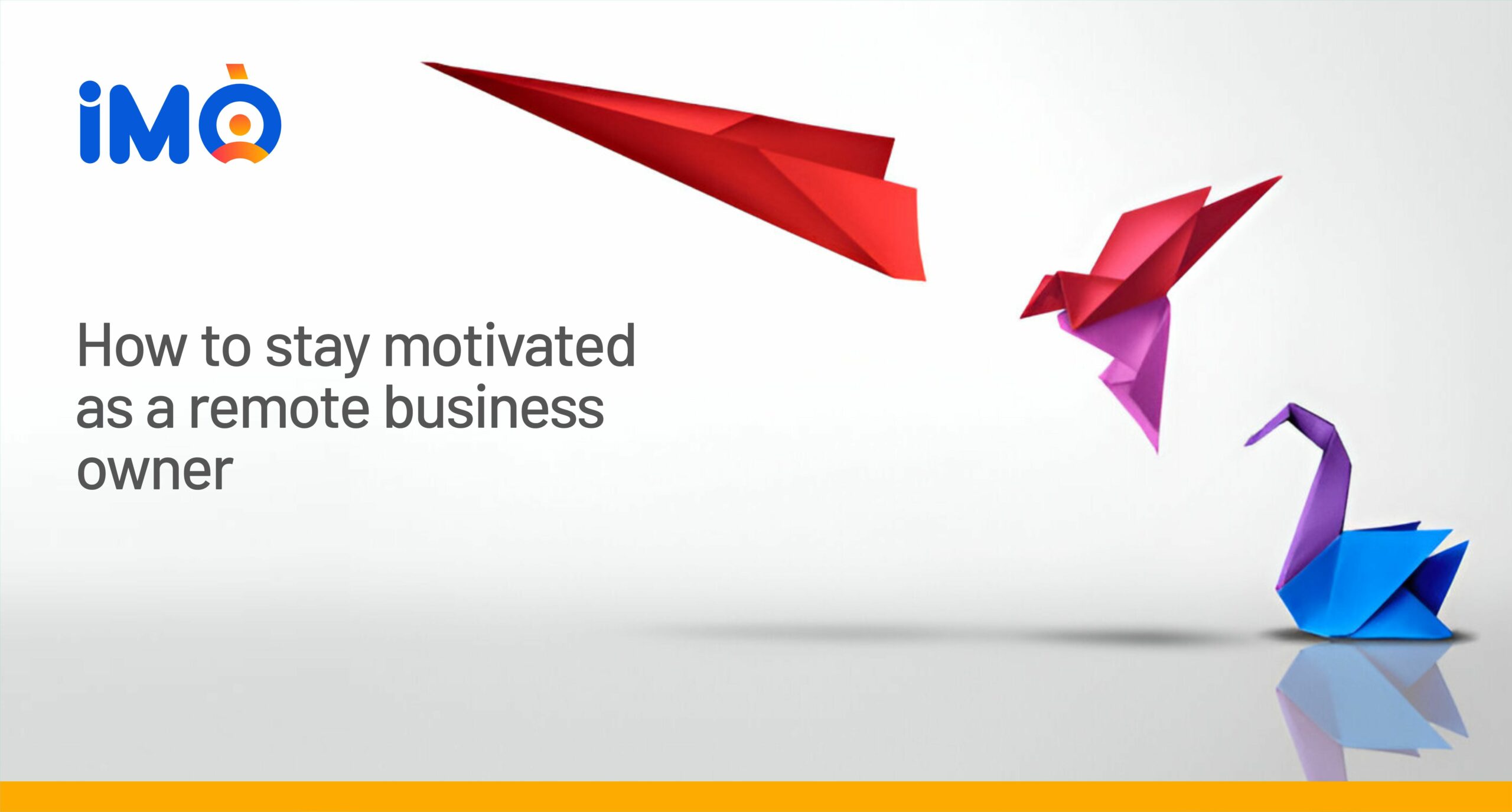 iMO

How to stay motivated as a remote business owner